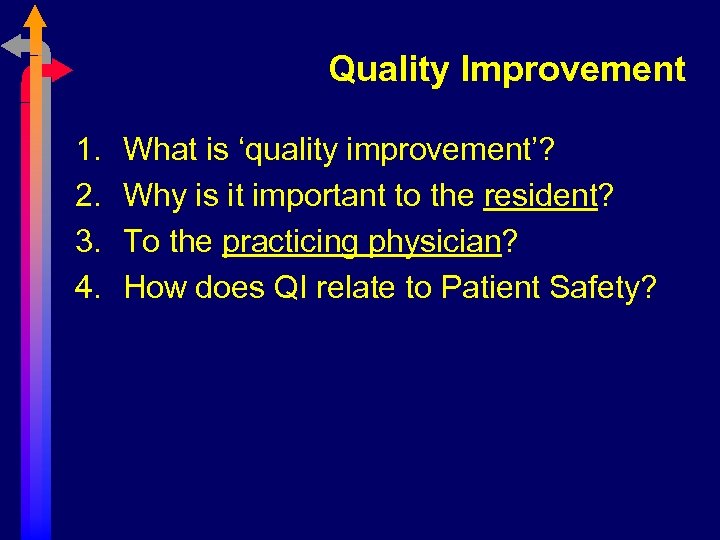 Quality Improvement

1. What is ‘quality improvement’?
2. Why is it important to the resident?
3. To the practicing physician?
4. How does QI relate to Patient Safety?